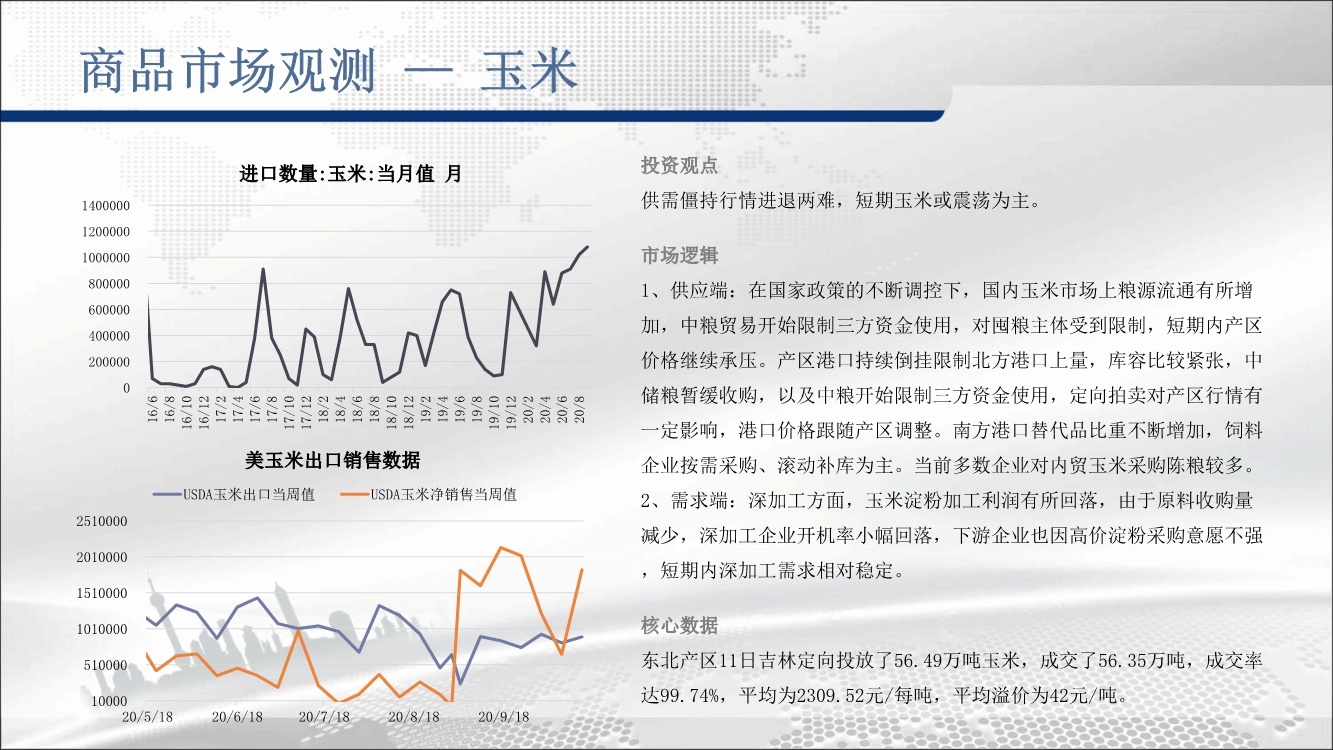 商品市场观测 — 玉米

进口数量:玉米:当月值 月

1400000
1200000
1000000
800000
600000
400000
200000
0

16/6
16/8
16/10
16/12
17/2
17/4
17/6
17/8
17/10
17/12
18/2
18/4
18/6
18/8
18/10
18/12
19/2
19/4
19/6
19/8
19/10
19/12
20/2
20/4
20/6
20/8

美玉米出口销售数据

USDA玉米出口当周值　USDA玉米净销售当周值

2510000
2010000
1510000
1010000
510000
10000

20/5/18　20/6/18　20/7/18　20/8/18　20/9/18

投资观点

供需僵持行情进退两难，短期玉米或震荡为主。

市场逻辑

1、供应端：在国家政策的不断调控下，国内玉米市场上粮源流通有所增加，中粮贸易开始限制三方资金使用，对囤粮主体受到限制，短期内产区价格继续承压。产区港口持续倒挂限制北方港口上量，库容比较紧张，中储粮暂缓收购，以及中粮开始限制三方资金使用，定向拍卖对产区行情有一定影响，港口价格跟随产区调整。南方港口替代品比重不断增加，饲料企业按需采购、滚动补库为主。当前多数企业对内贸玉米采购陈粮较多。

2、需求端：深加工方面，玉米淀粉加工利润有所回落，由于原料收购量减少，深加工企业开机率小幅回落，下游企业也因高价淀粉采购意愿不强，短期内深加工需求相对稳定。

核心数据

东北产区11日吉林定向投放了56.49万吨玉米，成交了56.35万吨，成交率达99.74%，平均为2309.52元/每吨，平均溢价为42元/吨。